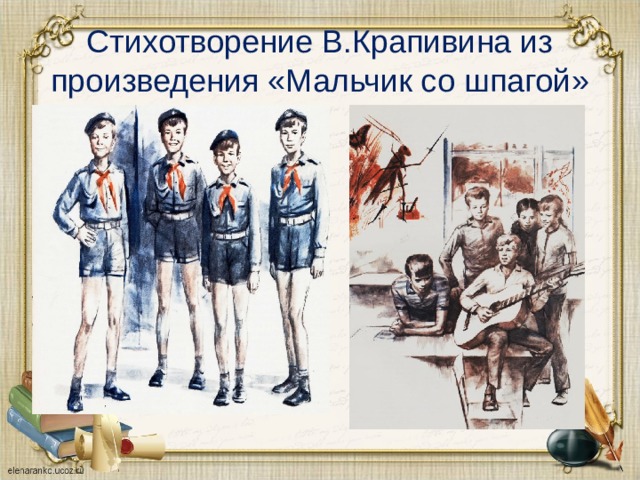 Стихотворение В.Крапивина из произведения «Мальчик со шпагой»

elenarankc.ucoz.ru